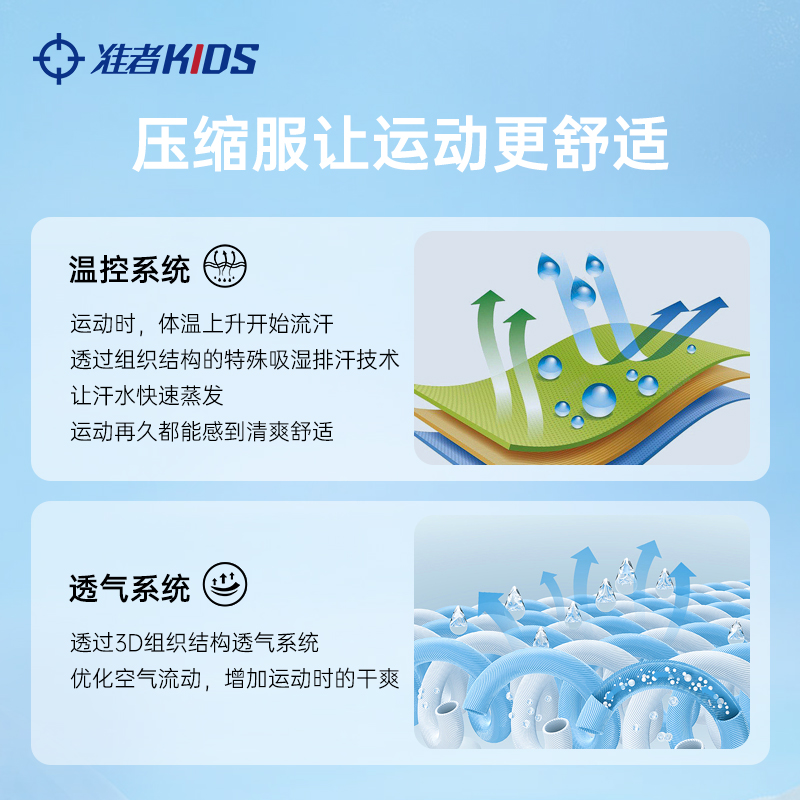 准者KIDS

压缩服让运动更舒适

温控系统

运动时，体温上升开始流汗
透过组织结构的特殊吸湿排汗技术
让汗水快速蒸发
运动再久都能感到清爽舒适

透气系统

透过3D组织结构透气系统
优化空气流动，增加运动时的干爽